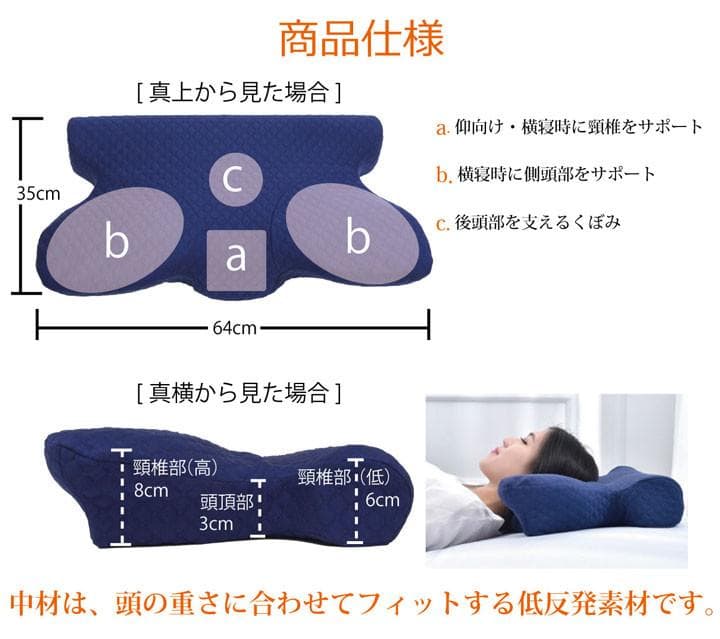 商品仕様

[ 真上から見た場合 ]

35cm

c

b

a

b

64cm

a. 仰向け・横寝時に頸椎をサポート

b. 横寝時に側頭部をサポート

c. 後頭部を支えるくぼみ

[ 真横から見た場合 ]

頸椎部(高)
8cm

頭頂部
3cm

頸椎部(低)
6cm

中材は、頭の重さに合わせてフィットする低反発素材です。